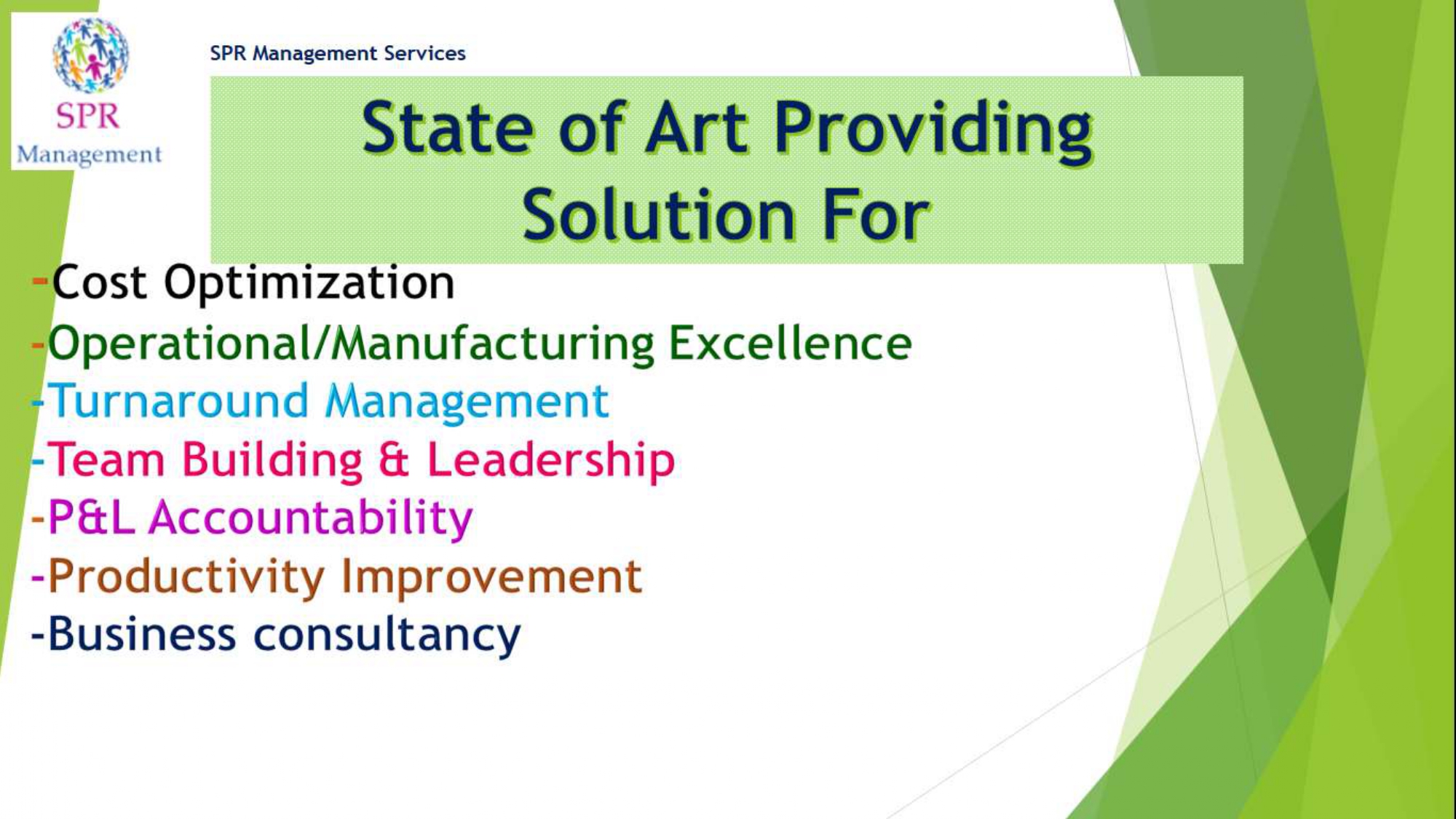 SPR
Management

SPR Management Services

State of Art Providing Solution For

-Cost Optimization
-Operational/Manufacturing Excellence
-Turnaround Management
-Team Building & Leadership
-P&L Accountability
-Productivity Improvement
-Business consultancy